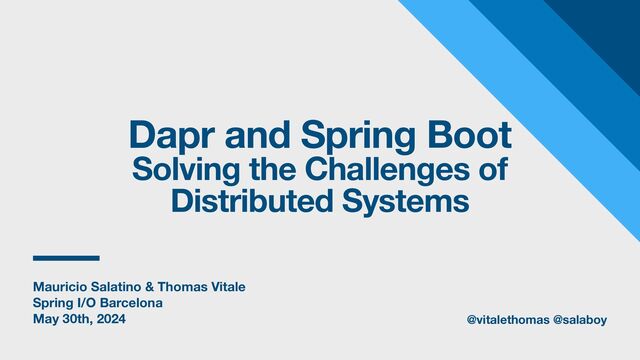 Dapr and Spring Boot
Solving the Challenges of Distributed Systems

Mauricio Salatino & Thomas Vitale
Spring I/O Barcelona
May 30th, 2024

@vitalethomas @salaboy